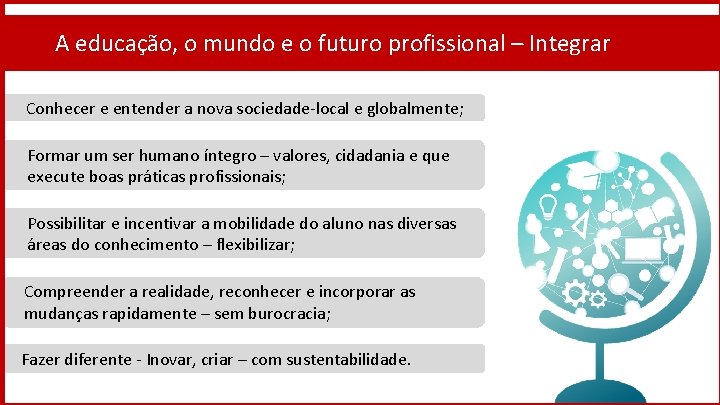 A educação, o mundo e o futuro profissional – Integrar

Conhecer e entender a nova sociedade-local e globalmente;

Formar um ser humano íntegro – valores, cidadania e que execute boas práticas profissionais;

Possibilitar e incentivar a mobilidade do aluno nas diversas áreas do conhecimento – flexibilizar;

Compreender a realidade, reconhecer e incorporar as mudanças rapidamente – sem burocracia;

Fazer diferente - Inovar, criar – com sustentabilidade.